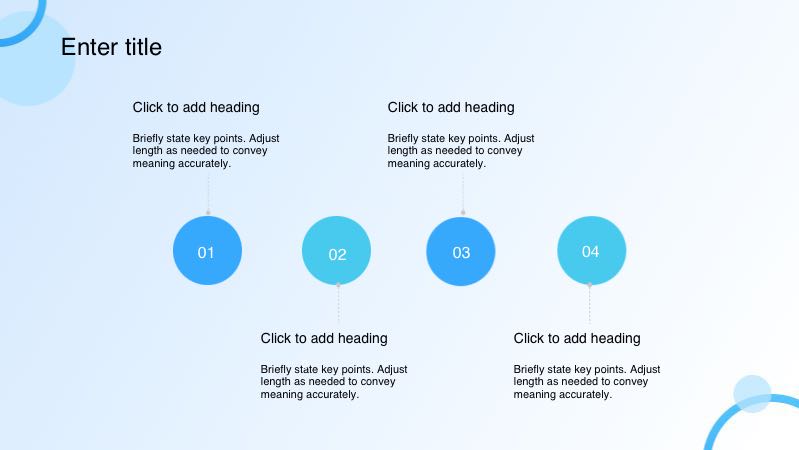 Enter title

Click to add heading

Briefly state key points. Adjust length as needed to convey meaning accurately.

Click to add heading

Briefly state key points. Adjust length as needed to convey meaning accurately.

01

02

03

04

Click to add heading

Briefly state key points. Adjust length as needed to convey meaning accurately.

Click to add heading

Briefly state key points. Adjust length as needed to convey meaning accurately.